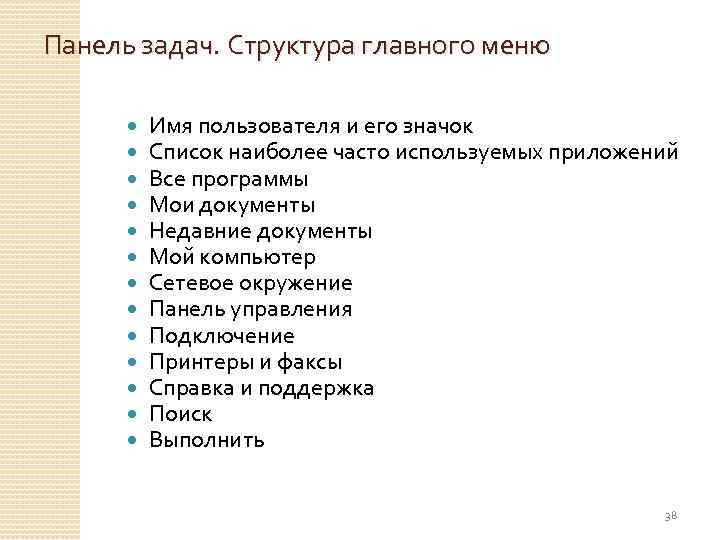 Панель задач. Структура главного меню

- Имя пользователя и его значок
- Список наиболее часто используемых приложений
- Все программы
- Мои документы
- Недавние документы
- Мой компьютер
- Сетевое окружение
- Панель управления
- Подключение
- Принтеры и факсы
- Справка и поддержка
- Поиск
- Выполнить

38